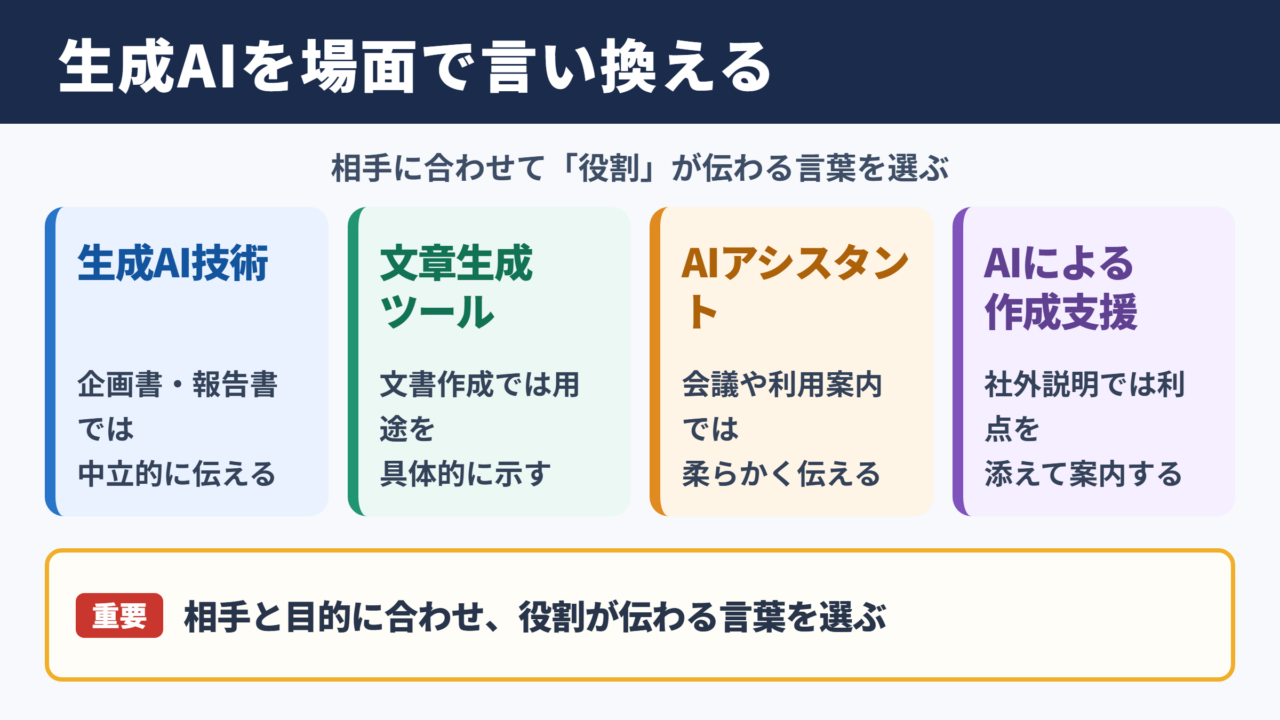 生成AIを場面で言い換える

相手に合わせて「役割」が伝わる言葉を選ぶ

生成AI技術

企画書・報告書では中立的に伝える

文章生成ツール

文書作成では用途を具体的に示す

AIアシスタント

会議や利用案内では柔らかく伝える

AIによる作成支援

社外説明では利点を添えて案内する

重要 相手と目的に合わせ、役割が伝わる言葉を選ぶ